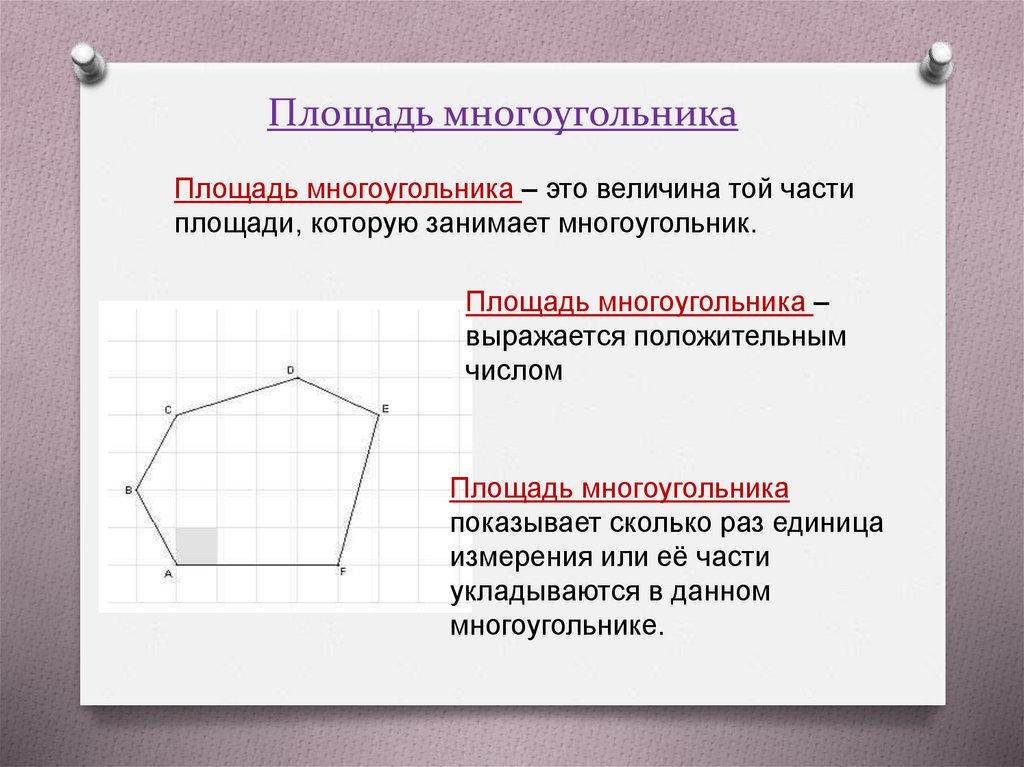 Площадь многоугольника

Площадь многоугольника – это величина той части площади, которую занимает многоугольник.

Площадь многоугольника – выражается положительным числом

D
C
E
B
A
F

Площадь многоугольника показывает сколько раз единица измерения или её части укладываются в данном многоугольнике.